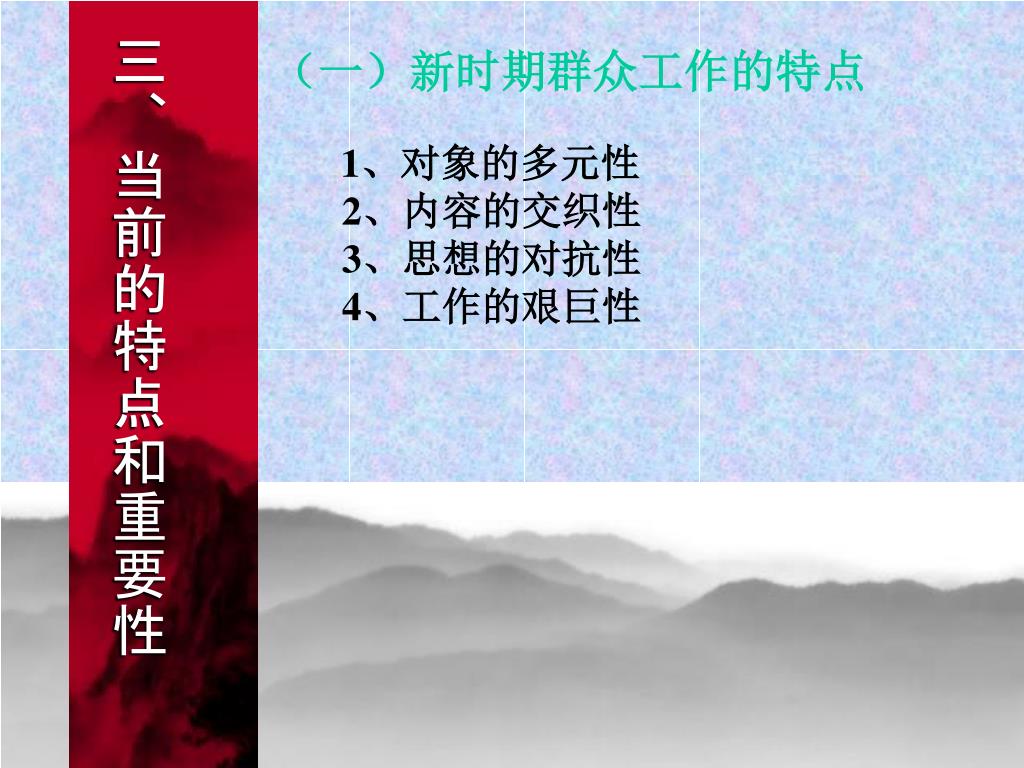 三、当前的特点和重要性

（一）新时期群众工作的特点

1、对象的多元性
2、内容的交织性
3、思想的对抗性
4、工作的艰巨性